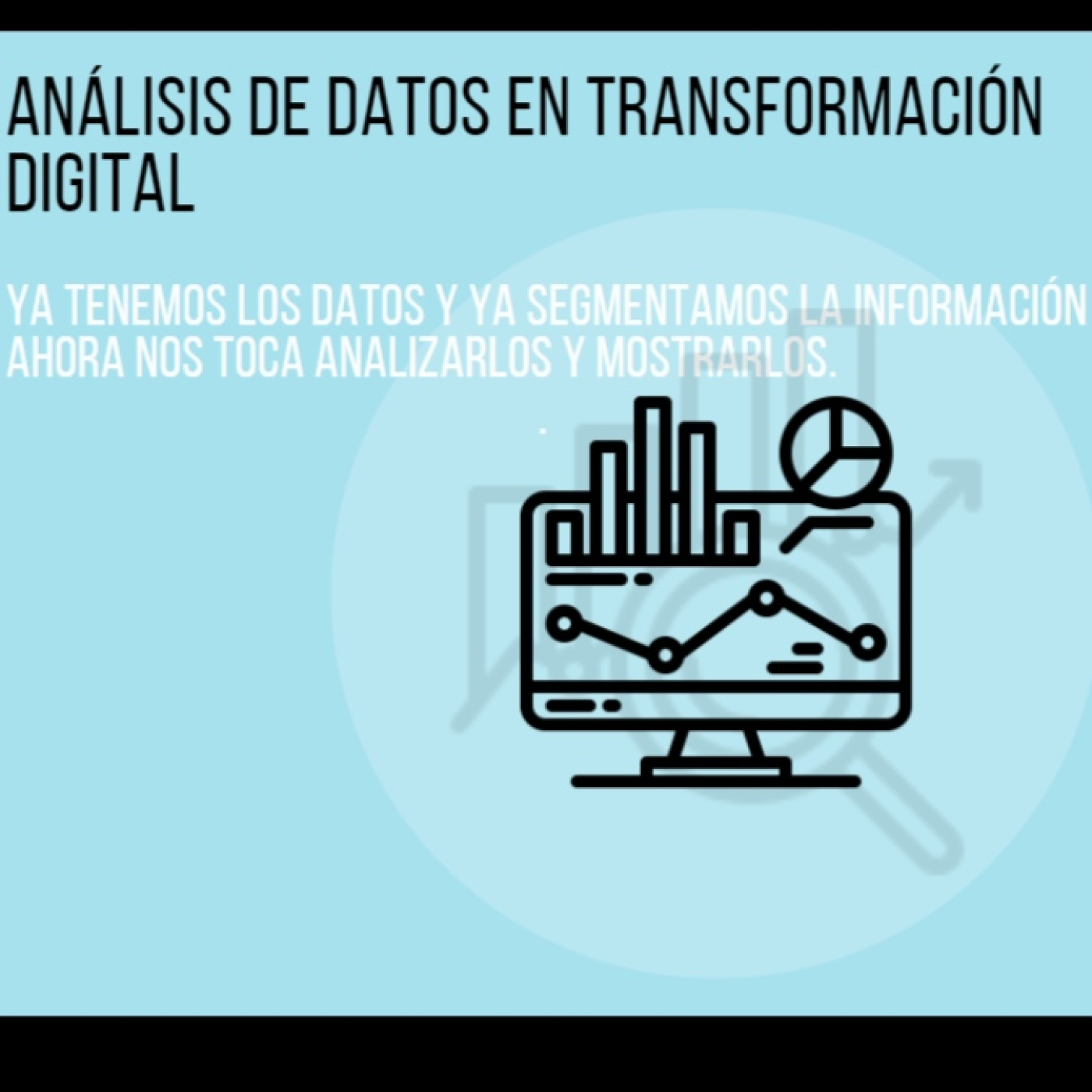 ANÁLISIS DE DATOS EN TRANSFORMACIÓN DIGITAL

YA TENEMOS LOS DATOS Y YA SEGMENTAMOS LA INFORMACIÓN AHORA NOS TOCA ANALIZARLOS Y MOSTRARLOS.